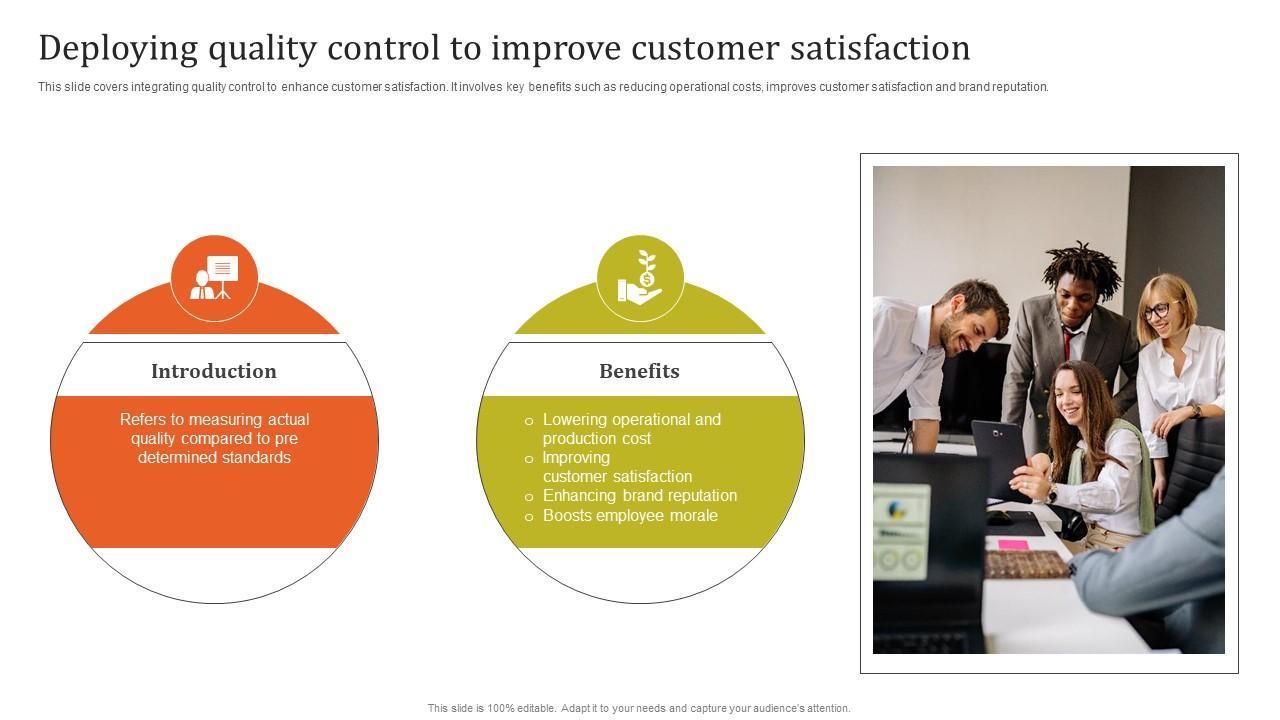 Deploying quality control to improve customer satisfaction

This slide covers integrating quality control to enhance customer satisfaction. It involves key benefits such as reducing operational costs, improves customer satisfaction and brand reputation.

Introduction

Refers to measuring actual quality compared to pre determined standards

Benefits

o Lowering operational and production cost
o Improving customer satisfaction
o Enhancing brand reputation
o Boosts employee morale

This slide is 100% editable. Adapt it to your needs and capture your audience's attention.